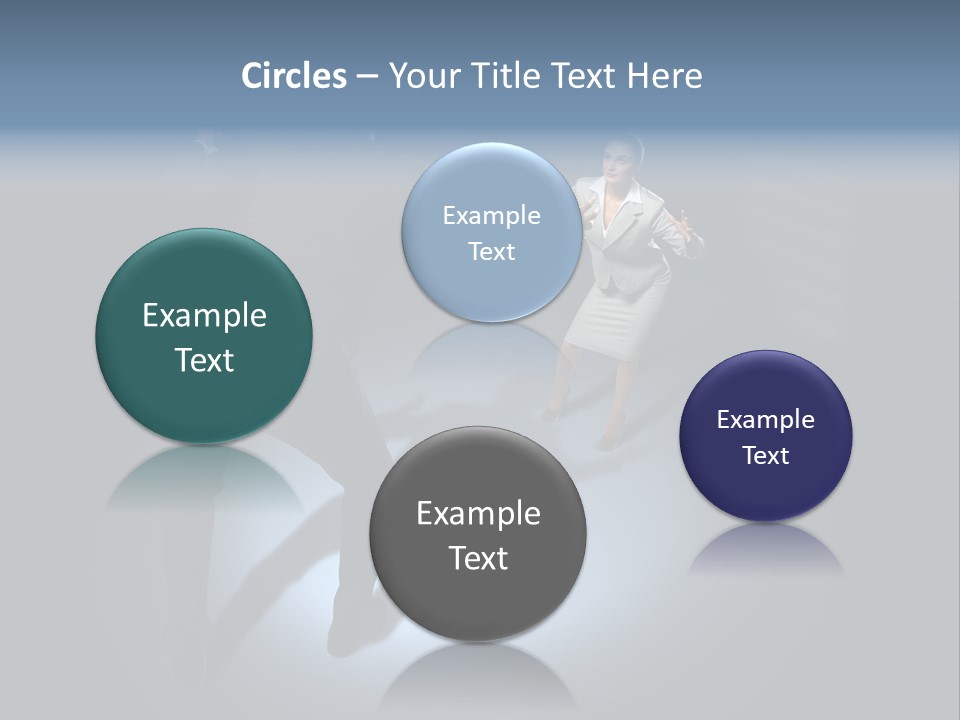 Circles – Your Title Text Here

Example Text

Example Text

Example Text

Example Text